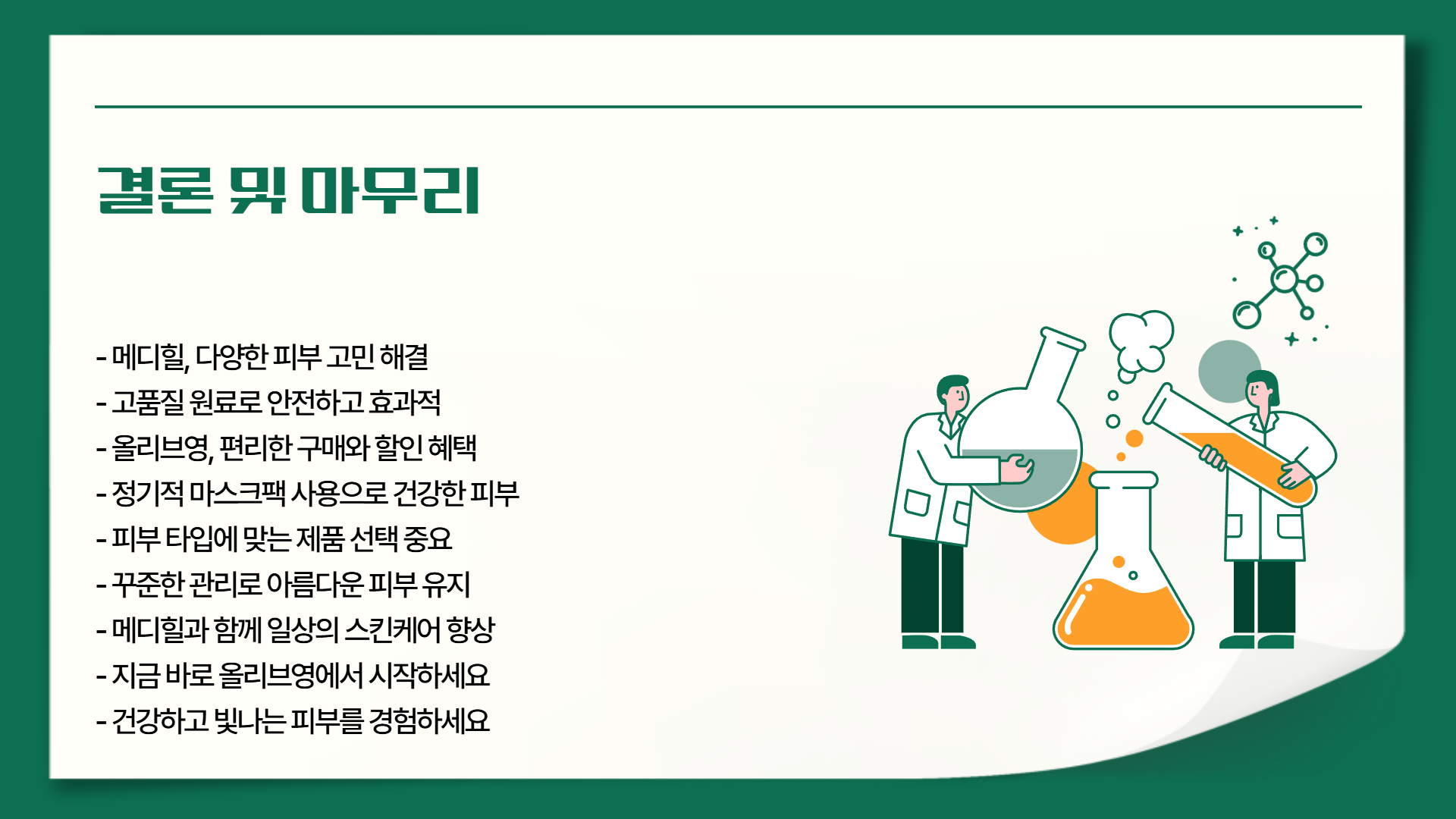 결론 및 마무리

- 메디힐, 다양한 피부 고민 해결
- 고품질 원료로 안전하고 효과적
- 올리브영, 편리한 구매와 할인 혜택
- 정기적 마스크팩 사용으로 건강한 피부
- 피부 타입에 맞는 제품 선택 중요
- 꾸준한 관리로 아름다운 피부 유지
- 메디힐과 함께 일상의 스킨케어 향상
- 지금 바로 올리브영에서 시작하세요
- 건강하고 빛나는 피부를 경험하세요